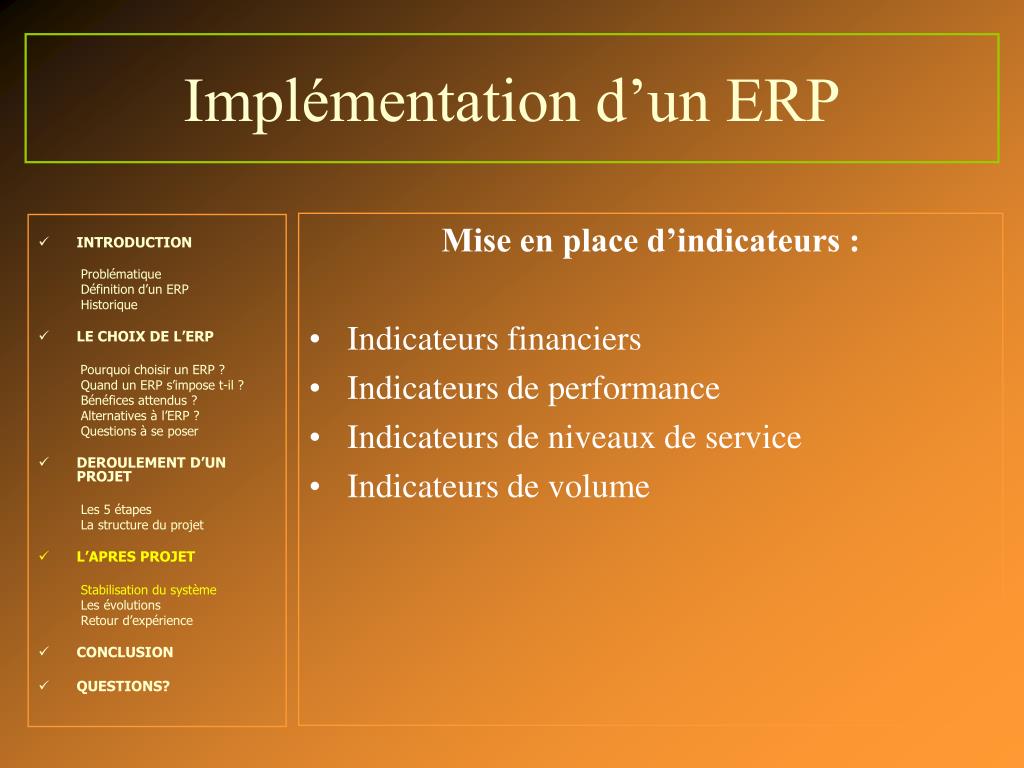 Implémentation d’un ERP

✓ INTRODUCTION

Problématique
Définition d’un ERP
Historique

✓ LE CHOIX DE L’ERP

Pourquoi choisir un ERP ?
Quand un ERP s’impose t-il ?
Bénéfices attendus ?
Alternatives à l’ERP ?
Questions à se poser

✓ DEROULEMENT D’UN PROJET

Les 5 étapes
La structure du projet

✓ L’APRES PROJET

Stabilisation du système
Les évolutions
Retour d’expérience

✓ CONCLUSION

✓ QUESTIONS?

Mise en place d’indicateurs :

• Indicateurs financiers
• Indicateurs de performance
• Indicateurs de niveaux de service
• Indicateurs de volume